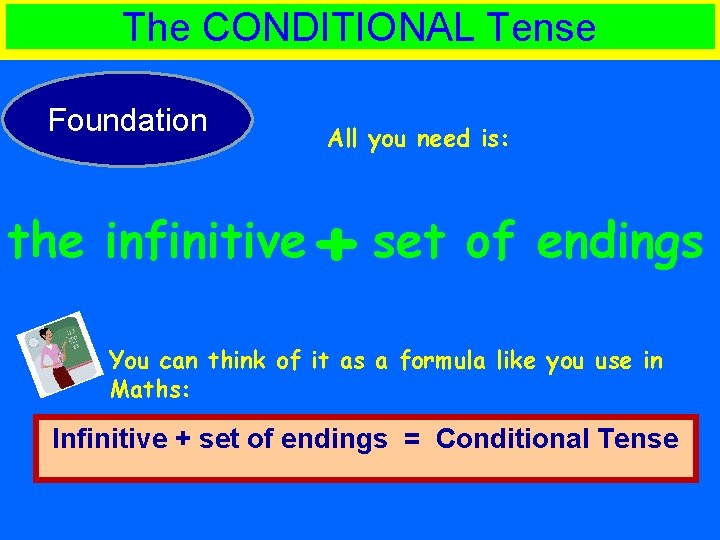 The CONDITIONAL Tense

Foundation

All you need is:

the infinitive + set of endings

You can think of it as a formula like you use in Maths:

Infinitive + set of endings = Conditional Tense